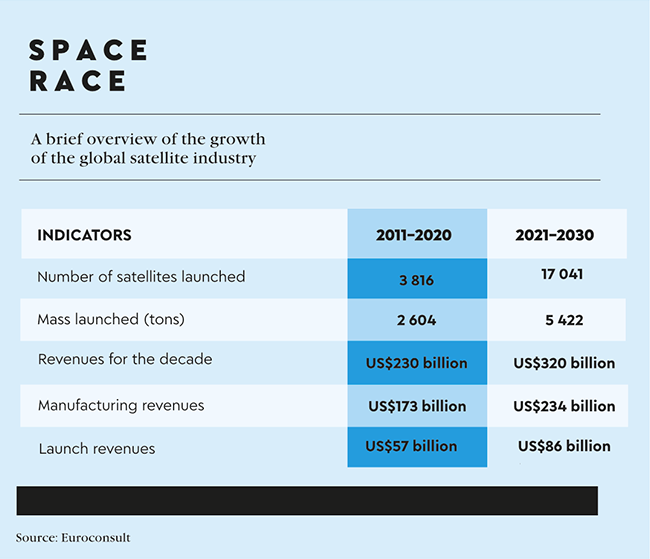 SPACE RACE

A brief overview of the growth of the global satellite industry

| INDICATORS | 2011–2020 | 2021–2030 |
|---|---|---|
| Number of satellites launched | 3 816 | 17 041 |
| Mass launched (tons) | 2 604 | 5 422 |
| Revenues for the decade | US$230 billion | US$320 billion |
| Manufacturing revenues | US$173 billion | US$234 billion |
| Launch revenues | US$57 billion | US$86 billion |

Source: Euroconsult